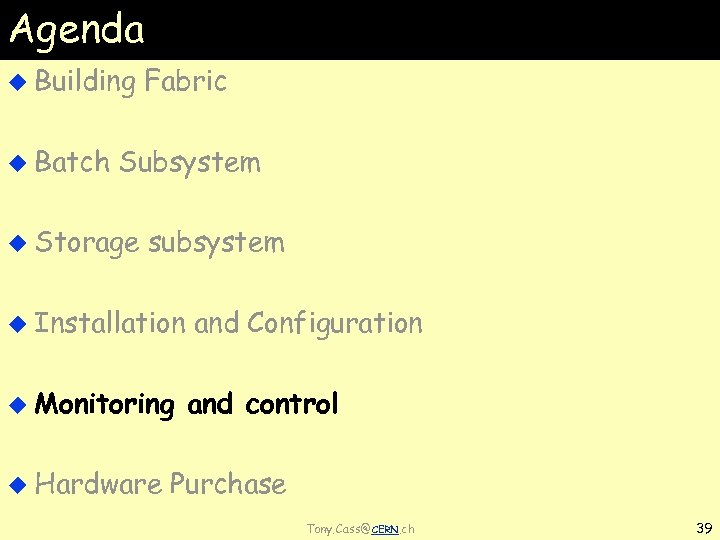 Agenda

Building Fabric

Batch Subsystem

Storage subsystem

Installation and Configuration

Monitoring and control

Hardware Purchase

Tony.Cass@CERN.ch

39